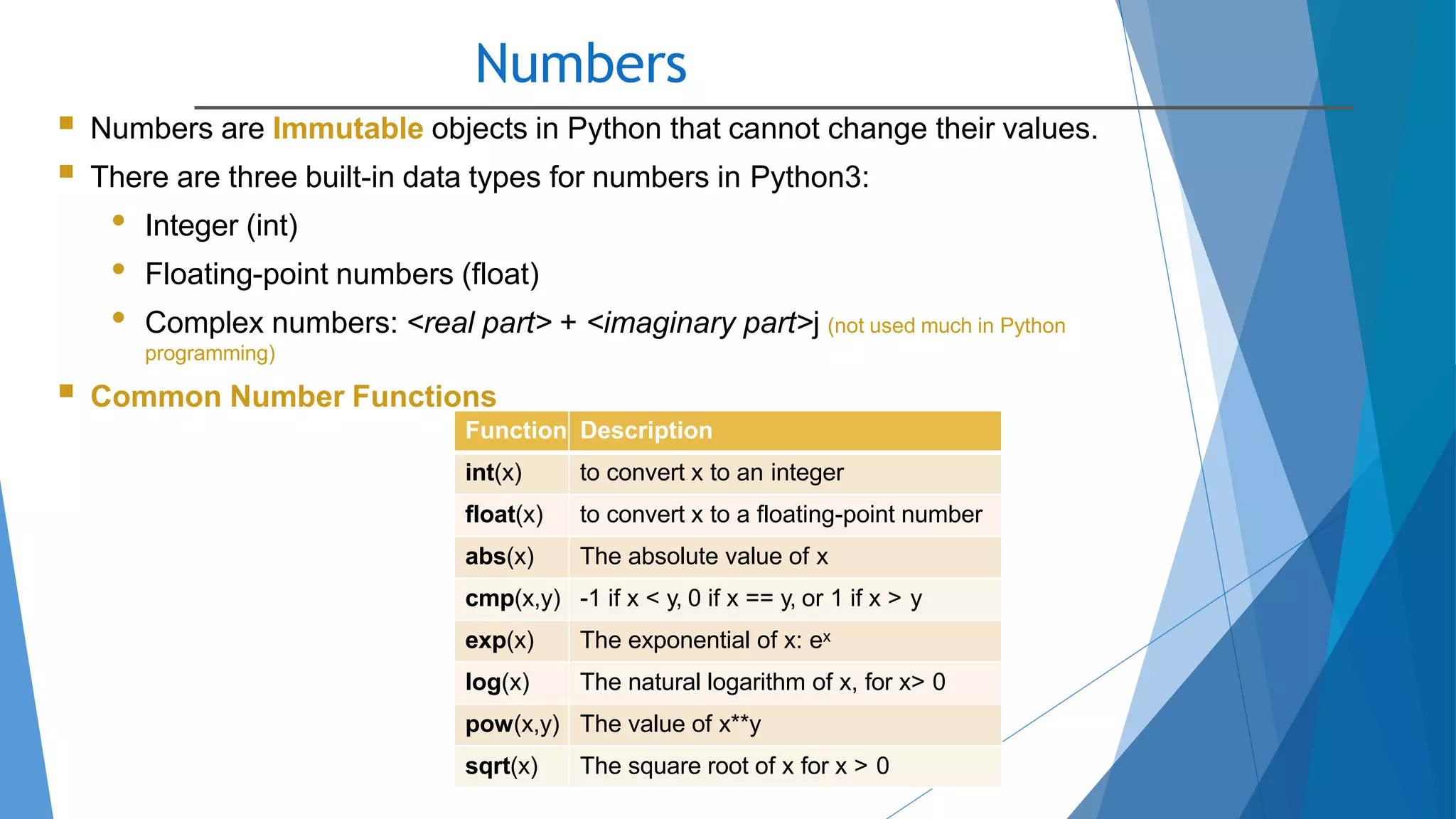 Numbers

Numbers are Immutable objects in Python that cannot change their values.

There are three built-in data types for numbers in Python3:

Integer (int)

Floating-point numbers (float)

Complex numbers: <real part> + <imaginary part>j (not used much in Python programming)

Common Number Functions

| Function | Description |
|---|---|
| int(x) | to convert x to an integer |
| float(x) | to convert x to a floating-point number |
| abs(x) | The absolute value of x |
| cmp(x,y) | -1 if x < y, 0 if x == y, or 1 if x > y |
| exp(x) | The exponential of x: $e^x$ |
| log(x) | The natural logarithm of x, for x> 0 |
| pow(x,y) | The value of x**y |
| sqrt(x) | The square root of x for x > 0 |